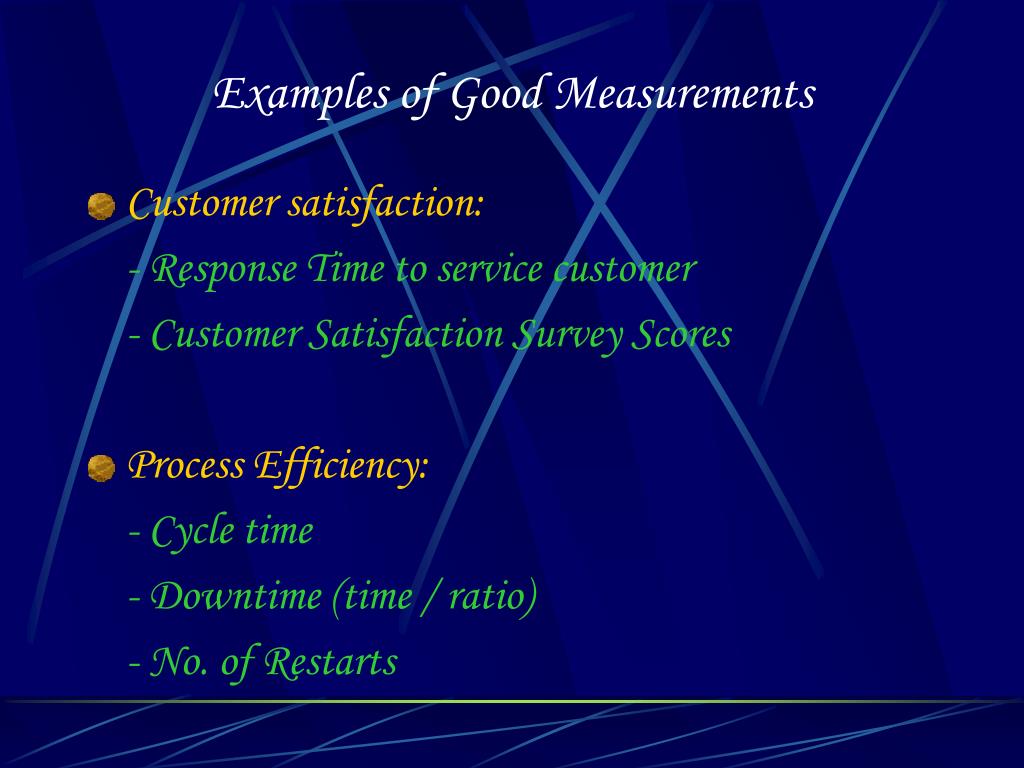 Examples of Good Measurements

Customer satisfaction:

- Response Time to service customer

- Customer Satisfaction Survey Scores

Process Efficiency:

- Cycle time

- Downtime (time / ratio)

- No. of Restarts